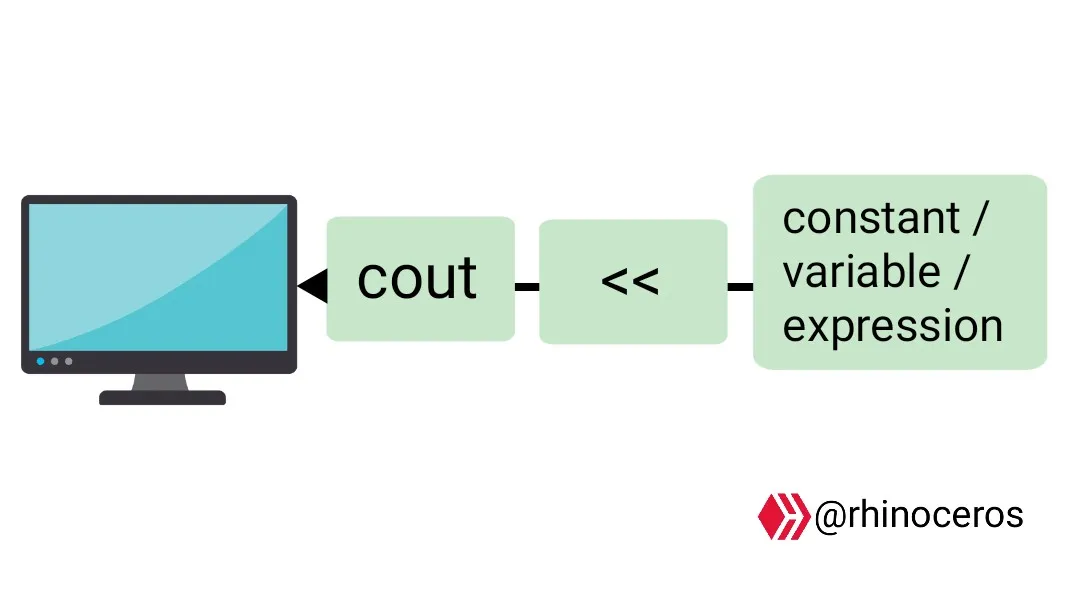 cout

<<

constant / variable / expression

@rhinoceros